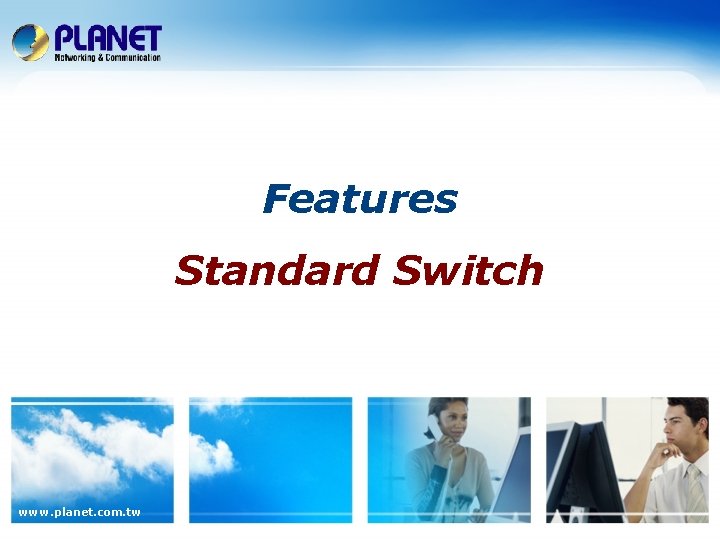 PLANET
Networking & Communication

Features

Standard Switch

www.planet.com.tw